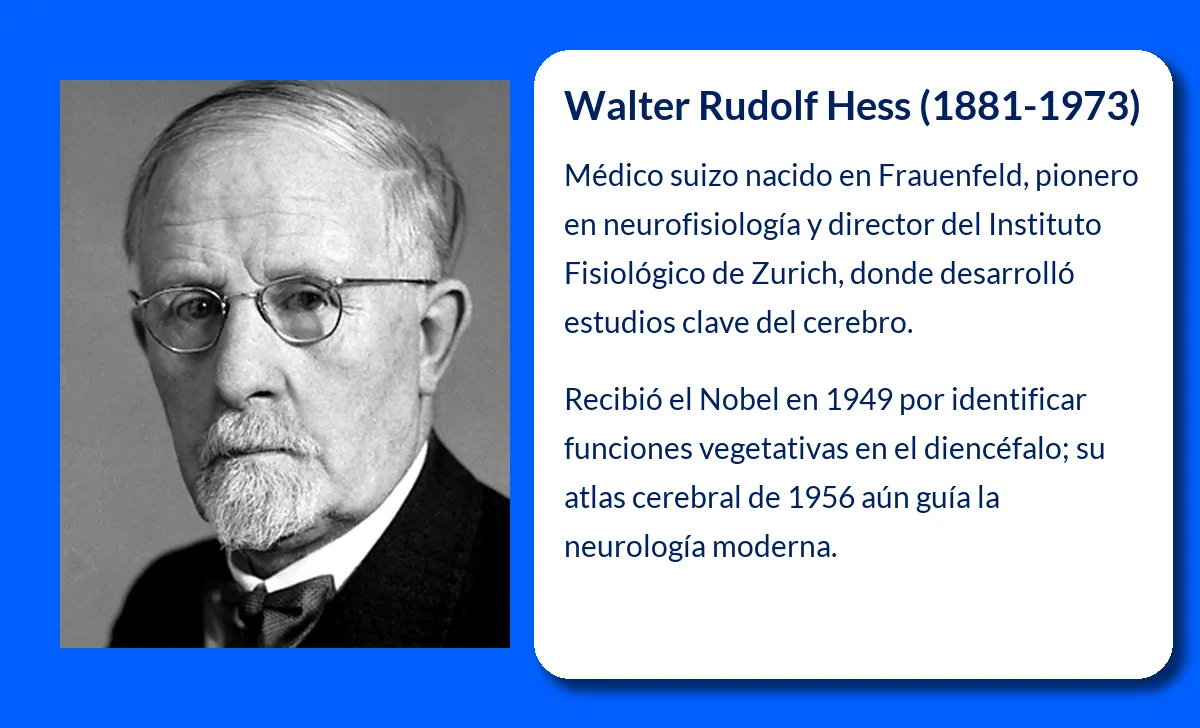 Walter Rudolf Hess (1881-1973)

Médico suizo nacido en Frauenfeld, pionero en neurofisiología y director del Instituto Fisiológico de Zurich, donde desarrolló estudios clave del cerebro.

Recibió el Nobel en 1949 por identificar funciones vegetativas en el diencéfalo; su atlas cerebral de 1956 aún guía la neurología moderna.